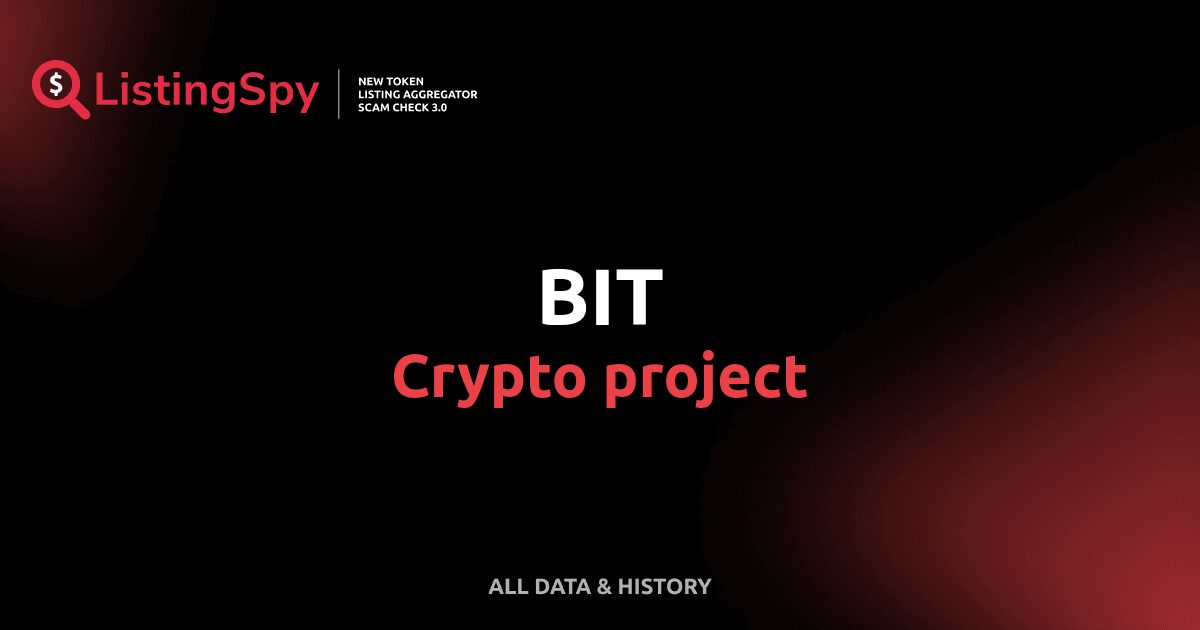 $ ListingSpy

NEW TOKEN
LISTING AGGREGATOR
SCAM CHECK 3.0

BIT
Crypto project

ALL DATA & HISTORY